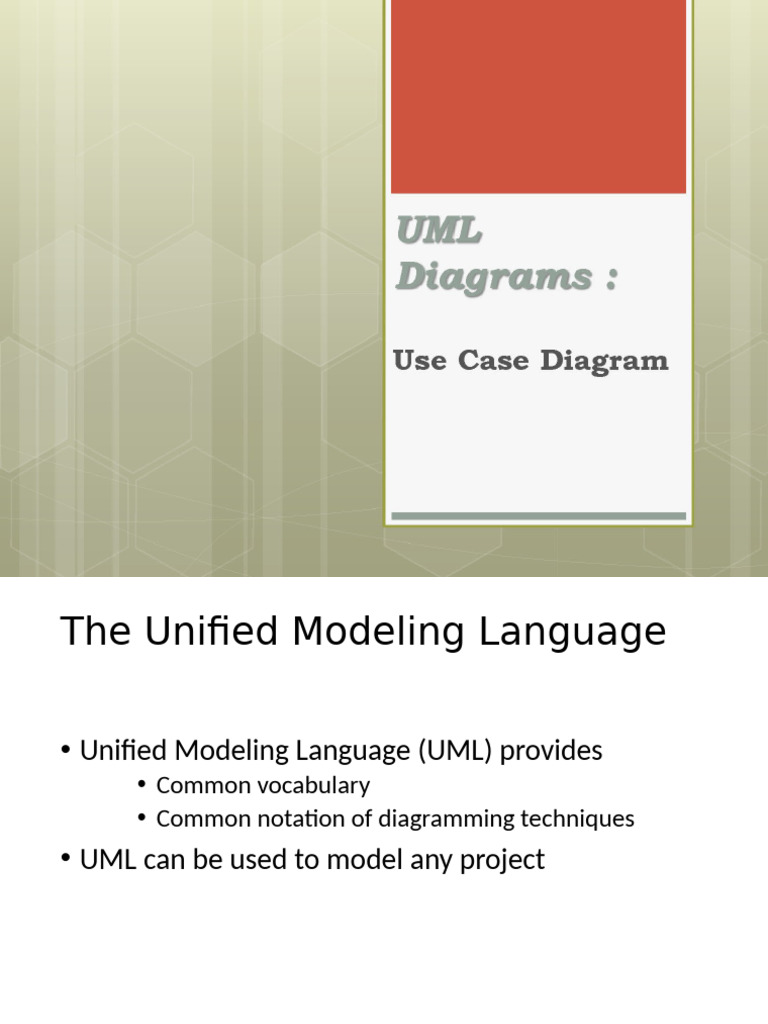 UML Diagrams :

Use Case Diagram

The Unified Modeling Language

• Unified Modeling Language (UML) provides
  • Common vocabulary
  • Common notation of diagramming techniques
• UML can be used to model any project